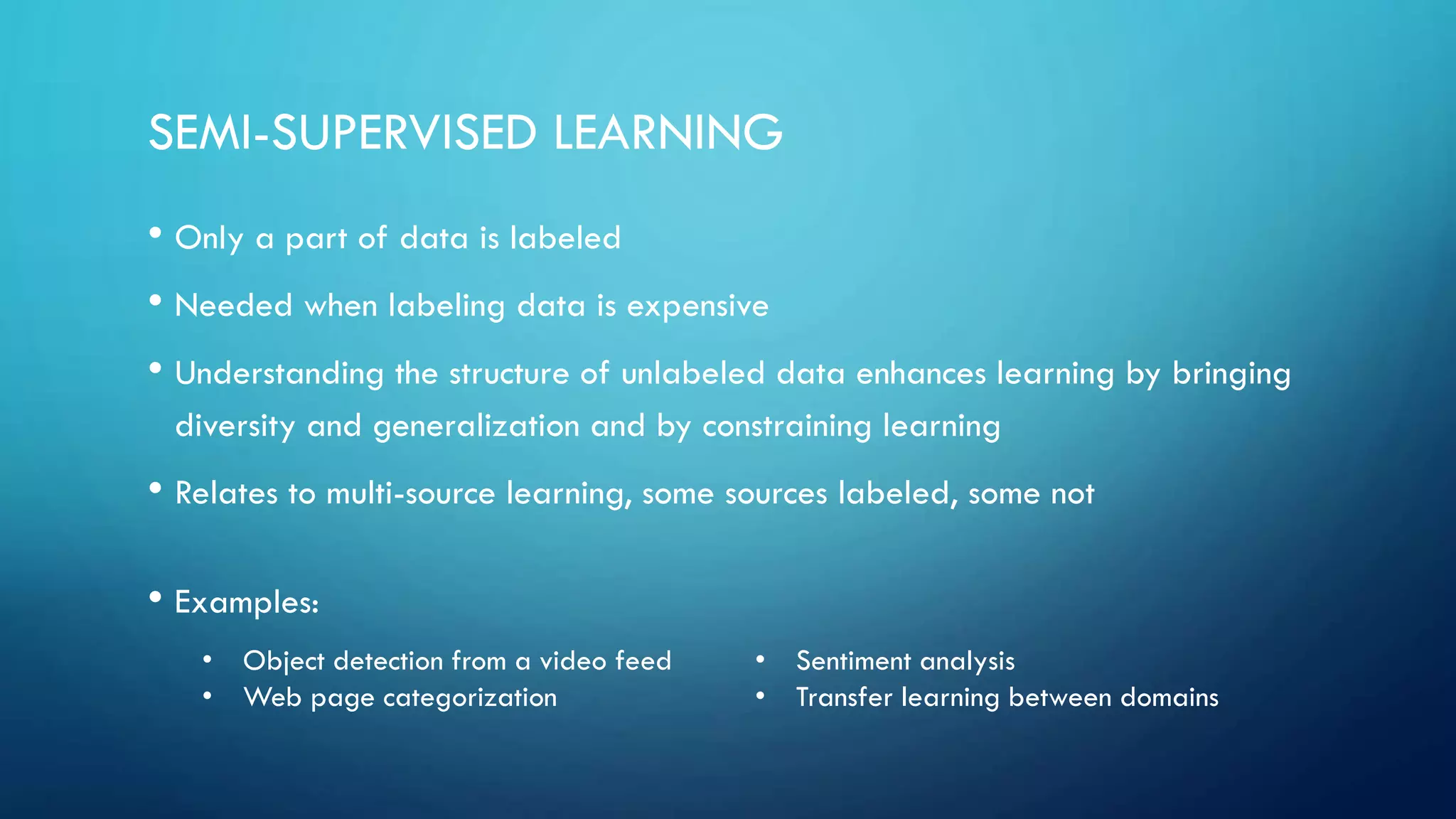 SEMI-SUPERVISED LEARNING

• Only a part of data is labeled

• Needed when labeling data is expensive

• Understanding the structure of unlabeled data enhances learning by bringing diversity and generalization and by constraining learning

• Relates to multi-source learning, some sources labeled, some not

• Examples:

• Object detection from a video feed
• Web page categorization

• Sentiment analysis
• Transfer learning between domains